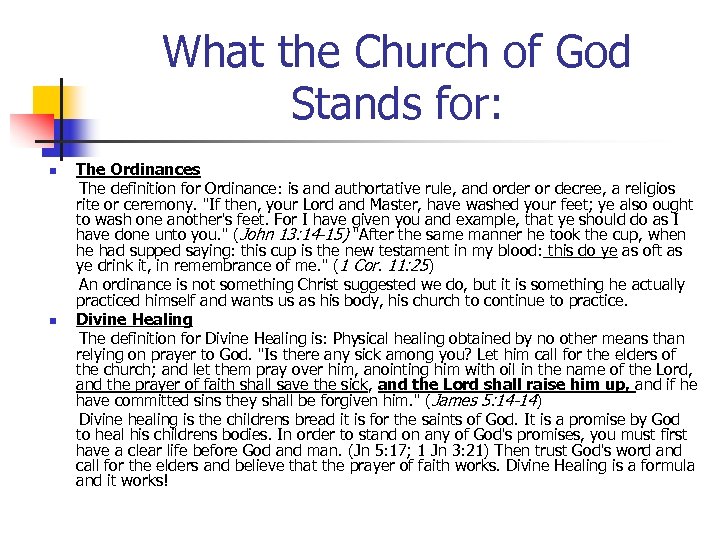 What the Church of God Stands for:

The Ordinances

The definition for Ordinance: is and authortative rule, and order or decree, a religios rite or ceremony. "If then, your Lord and Master, have washed your feet; ye also ought to wash one another's feet. For I have given you and example, that ye should do as I have done unto you." (John 13:14-15) "After the same manner he took the cup, when he had supped saying: this cup is the new testament in my blood: this do ye as oft as ye drink it, in remembrance of me." (1 Cor. 11:25)

An ordinance is not something Christ suggested we do, but it is something he actually practiced himself and wants us as his body, his church to continue to practice.

Divine Healing

The definition for Divine Healing is: Physical healing obtained by no other means than relying on prayer to God. "Is there any sick among you? Let him call for the elders of the church; and let them pray over him, anointing him with oil in the name of the Lord, and the prayer of faith shall save the sick, and the Lord shall raise him up, and if he have committed sins they shall be forgiven him." (James 5:14-14)

Divine healing is the childrens bread it is for the saints of God. It is a promise by God to heal his childrens bodies. In order to stand on any of God's promises, you must first have a clear life before God and man. (Jn 5:17; 1 Jn 3:21) Then trust God's word and call for the elders and believe that the prayer of faith works. Divine Healing is a formula and it works!